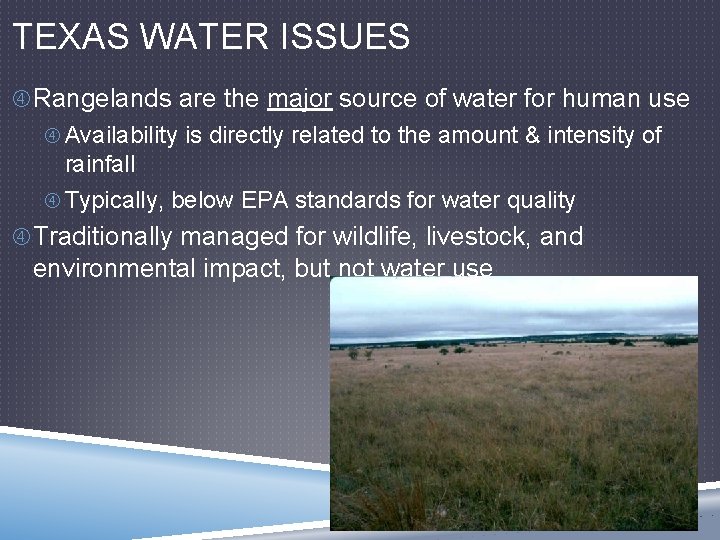 TEXAS WATER ISSUES

④ Rangelands are the major source of water for human use

④ Availability is directly related to the amount & intensity of rainfall

④ Typically, below EPA standards for water quality

④ Traditionally managed for wildlife, livestock, and environmental impact, but not water use